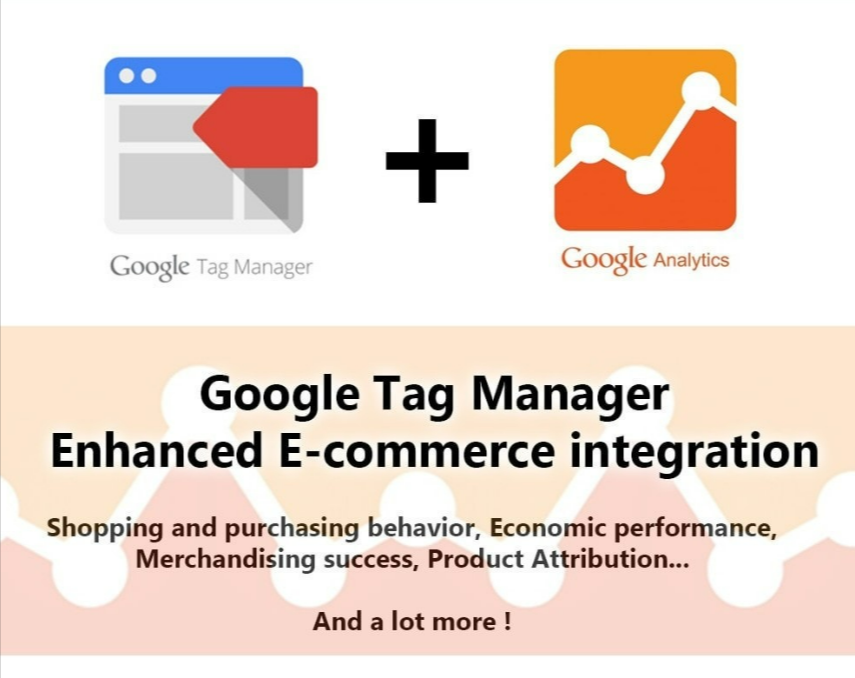 Google Tag Manager

+

Google Analytics

Google Tag Manager
Enhanced E-commerce integration

Shopping and purchasing behavior, Economic performance, Merchandising success, Product Attribution...

And a lot more !